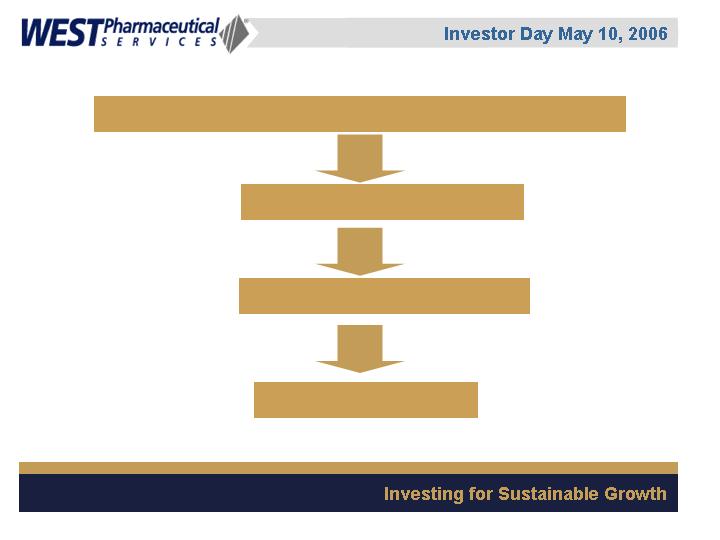 WEST Pharmaceutical SERVICES

Investor Day May 10, 2006

Investing for Sustainable Growth